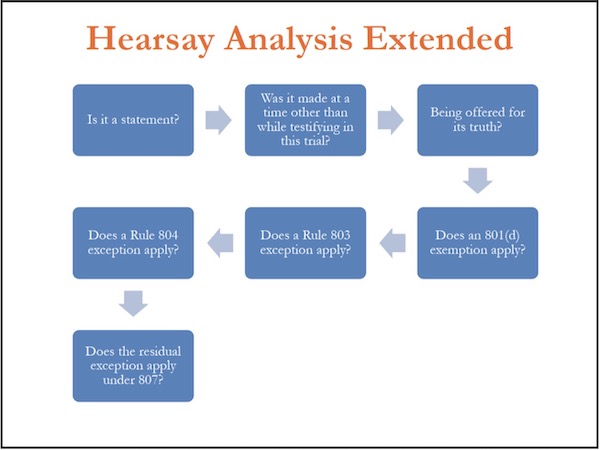 Hearsay Analysis Extended

Is it a statement?

Was it made at a time other than while testifying in this trial?

Being offered for its truth?

Does an 801(d) exemption apply?

Does a Rule 803 exception apply?

Does a Rule 804 exception apply?

Does the residual exception apply under 807?